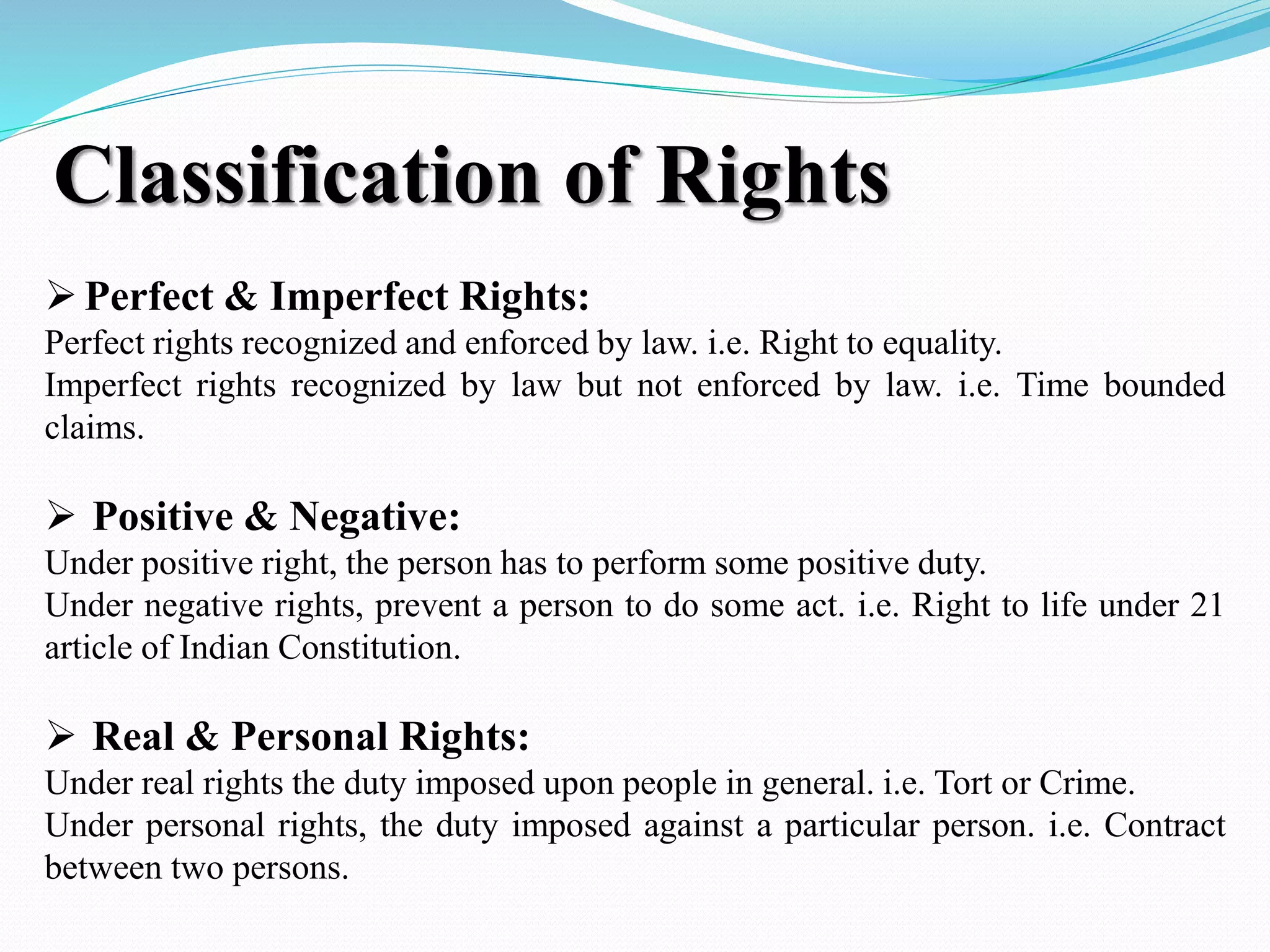 Classification of Rights

➢ Perfect & Imperfect Rights:
Perfect rights recognized and enforced by law. i.e. Right to equality.
Imperfect rights recognized by law but not enforced by law. i.e. Time bounded claims.

➢ Positive & Negative:
Under positive right, the person has to perform some positive duty.
Under negative rights, prevent a person to do some act. i.e. Right to life under 21 article of Indian Constitution.

➢ Real & Personal Rights:
Under real rights the duty imposed upon people in general. i.e. Tort or Crime.
Under personal rights, the duty imposed against a particular person. i.e. Contract between two persons.